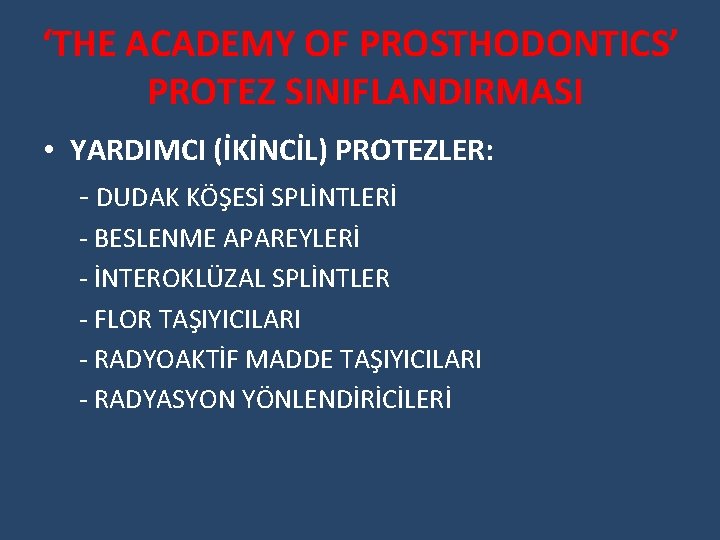 ‘THE ACADEMY OF PROSTHODONTICS’ PROTEZ SINIFLANDIRMASI

• YARDIMCI (İKİNCİL) PROTEZLER:

- DUDAK KÖŞESİ SPLİNTLERİ
- BESLENME APAREYLERİ
- İNTEROKLÜZAL SPLİNTLER
- FLOR TAŞIYICILARI
- RADYOAKTİF MADDE TAŞIYICILARI
- RADYASYON YÖNLENDİRİCİLERİ